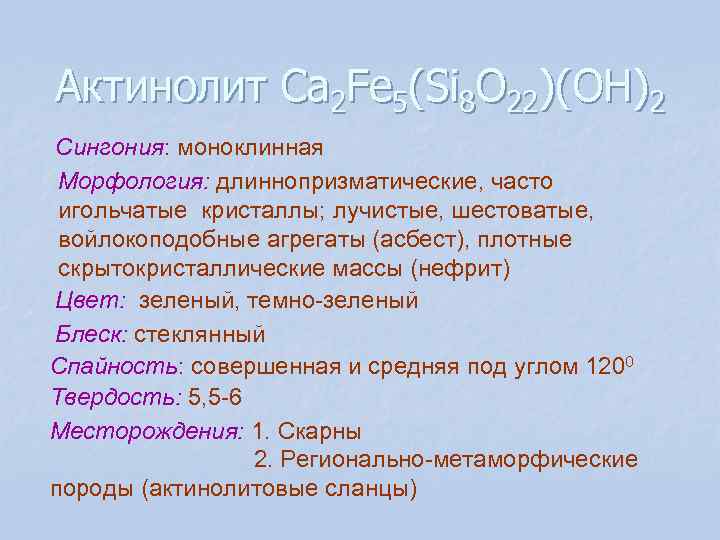 Актинолит $Ca_2Fe_5(Si_8O_{22})(OH)_2$

Сингония: моноклинная

Морфология: длиннопризматические, часто игольчатые кристаллы; лучистые, шестоватые, войлокоподобные агрегаты (асбест), плотные скрытокристаллические массы (нефрит)

Цвет: зеленый, темно-зеленый

Блеск: стеклянный

Спайность: совершенная и средняя под углом $120^0$

Твердость: 5,5-6

Месторождения: 1. Скарны

2. Регионально-метаморфические породы (актинолитовые сланцы)